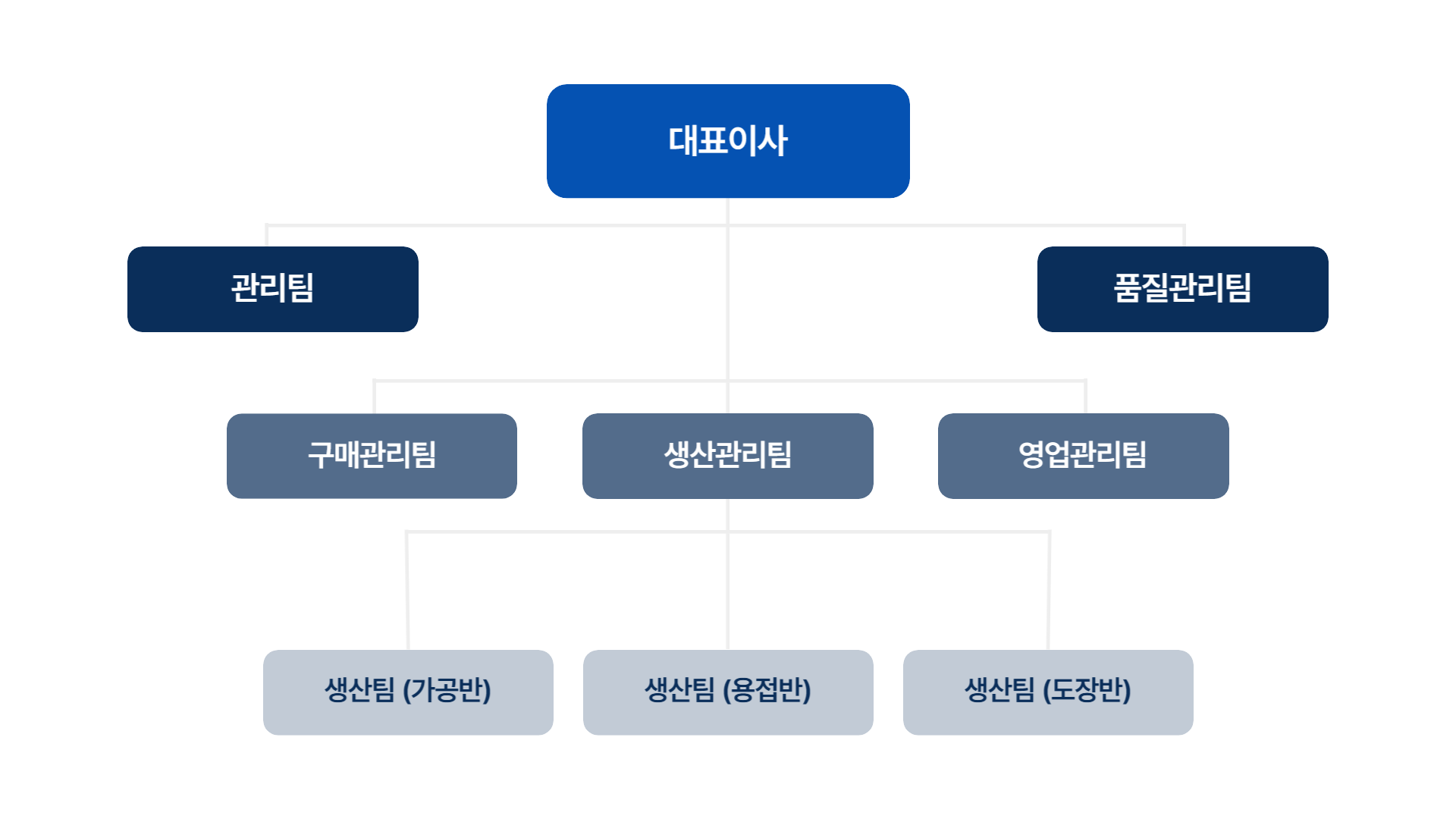 대표이사

관리팀

품질관리팀

구매관리팀

생산관리팀

영업관리팀

생산팀 (가공반)

생산팀 (용접반)

생산팀 (도장반)